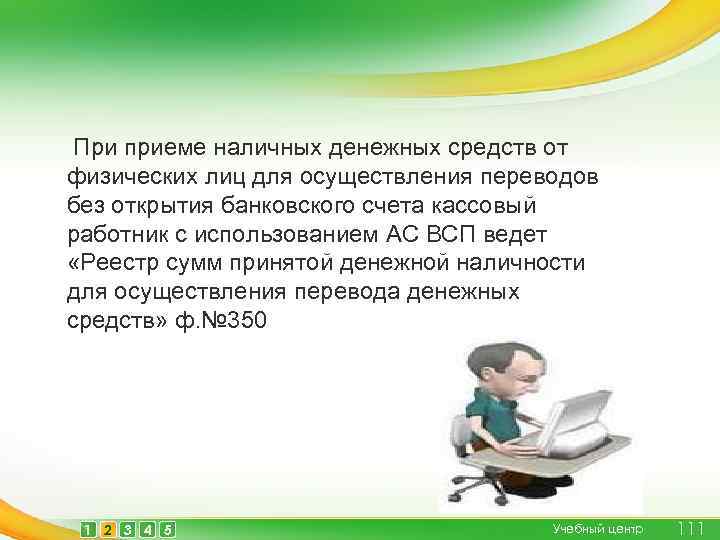 При приеме наличных денежных средств от физических лиц для осуществления переводов без открытия банковского счета кассовый работник с использованием АС ВСП ведет «Реестр сумм принятой денежной наличности для осуществления перевода денежных средств» ф.№350

1 2 3 4 5

Учебный центр 111